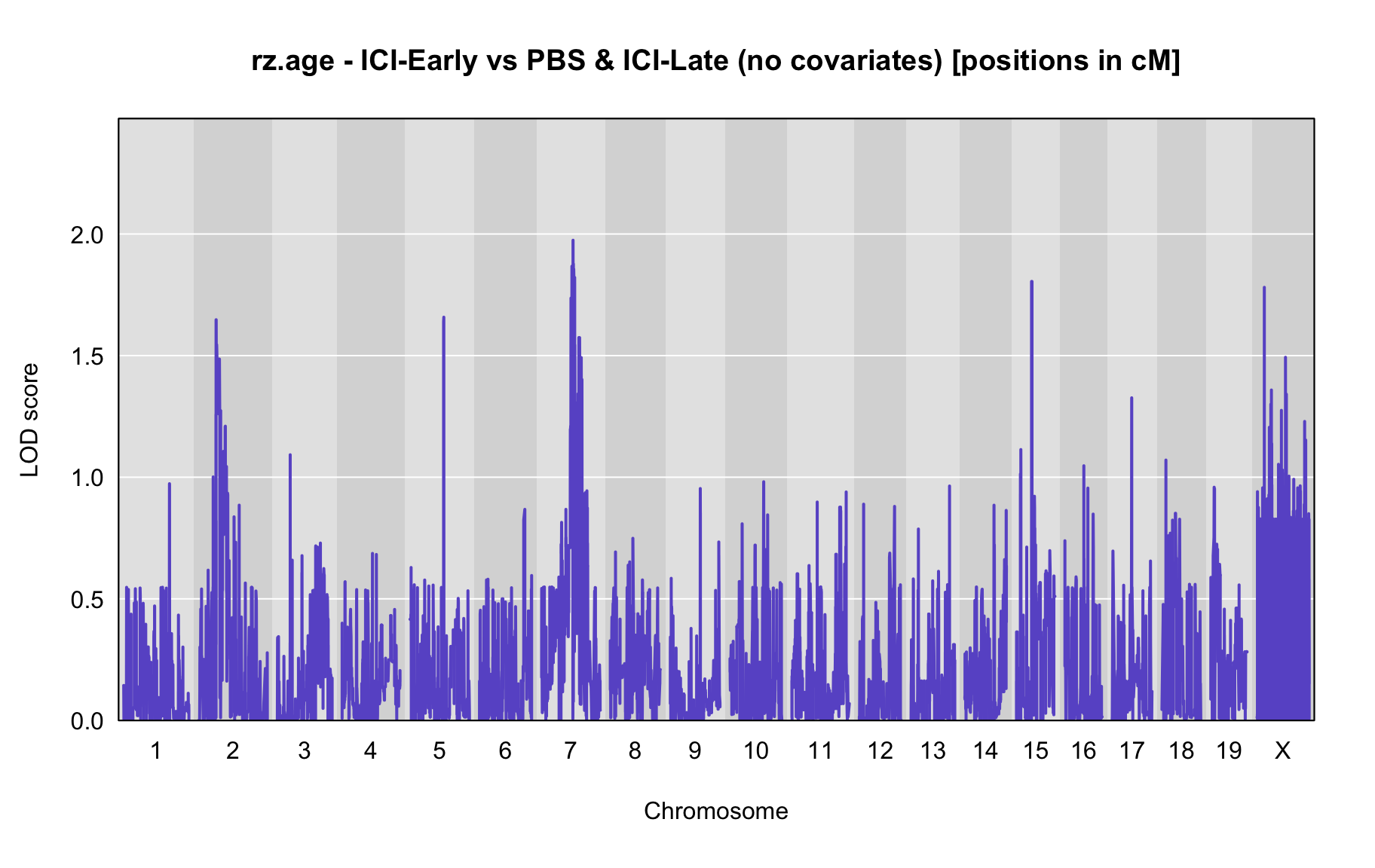 rz.age - ICI-Early vs PBS & ICI-Late (no covariates) [positions in cM]

LOD score

2.0
1.5
1.0
0.5
0.0

1 2 3 4 5 6 7 8 9 10 11 12 13 14 15 16 17 18 19 X

Chromosome